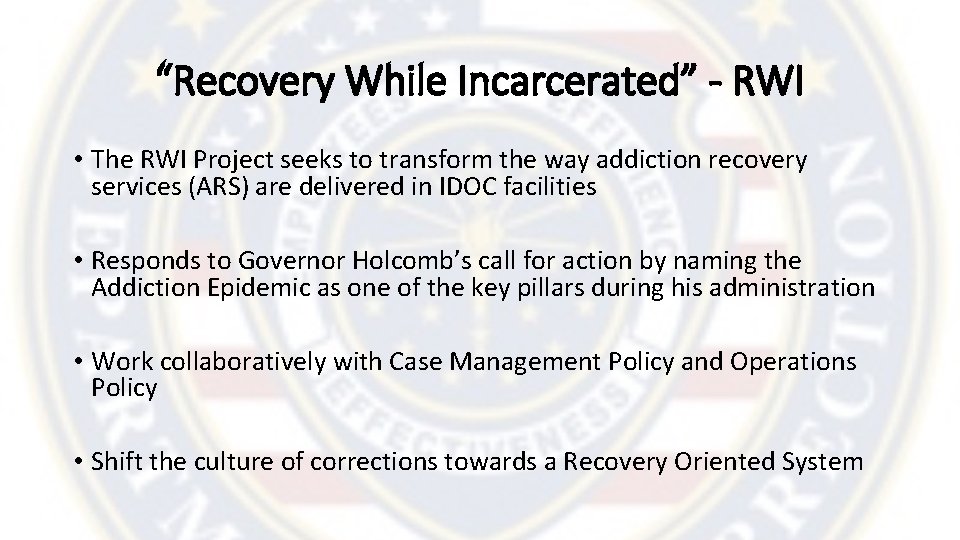 “Recovery While Incarcerated” - RWI

• The RWI Project seeks to transform the way addiction recovery services (ARS) are delivered in IDOC facilities

• Responds to Governor Holcomb’s call for action by naming the Addiction Epidemic as one of the key pillars during his administration

• Work collaboratively with Case Management Policy and Operations Policy

• Shift the culture of corrections towards a Recovery Oriented System